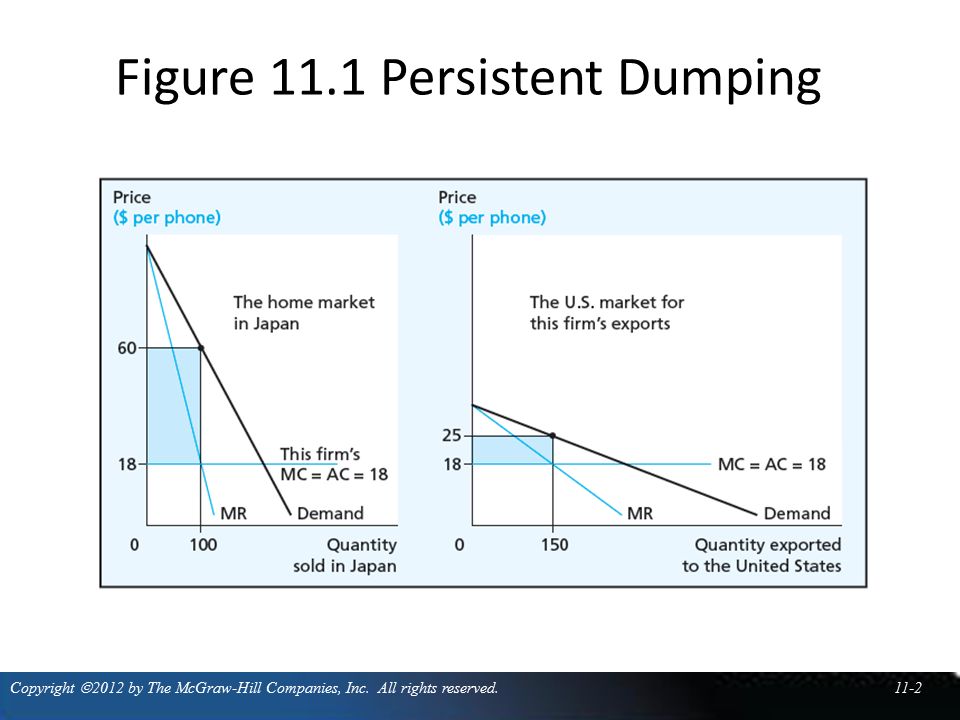 Figure 11.1 Persistent Dumping

Price
($ per phone)

The home market in Japan

60

18

This firm's MC = AC = 18

MR

Demand

0

100

Quantity sold in Japan

Price
($ per phone)

The U.S. market for this firm's exports

25

18

MC = AC = 18

MR

Demand

0

150

Quantity exported to the United States

Copyright ©2012 by The McGraw-Hill Companies, Inc. All rights reserved.

11-2